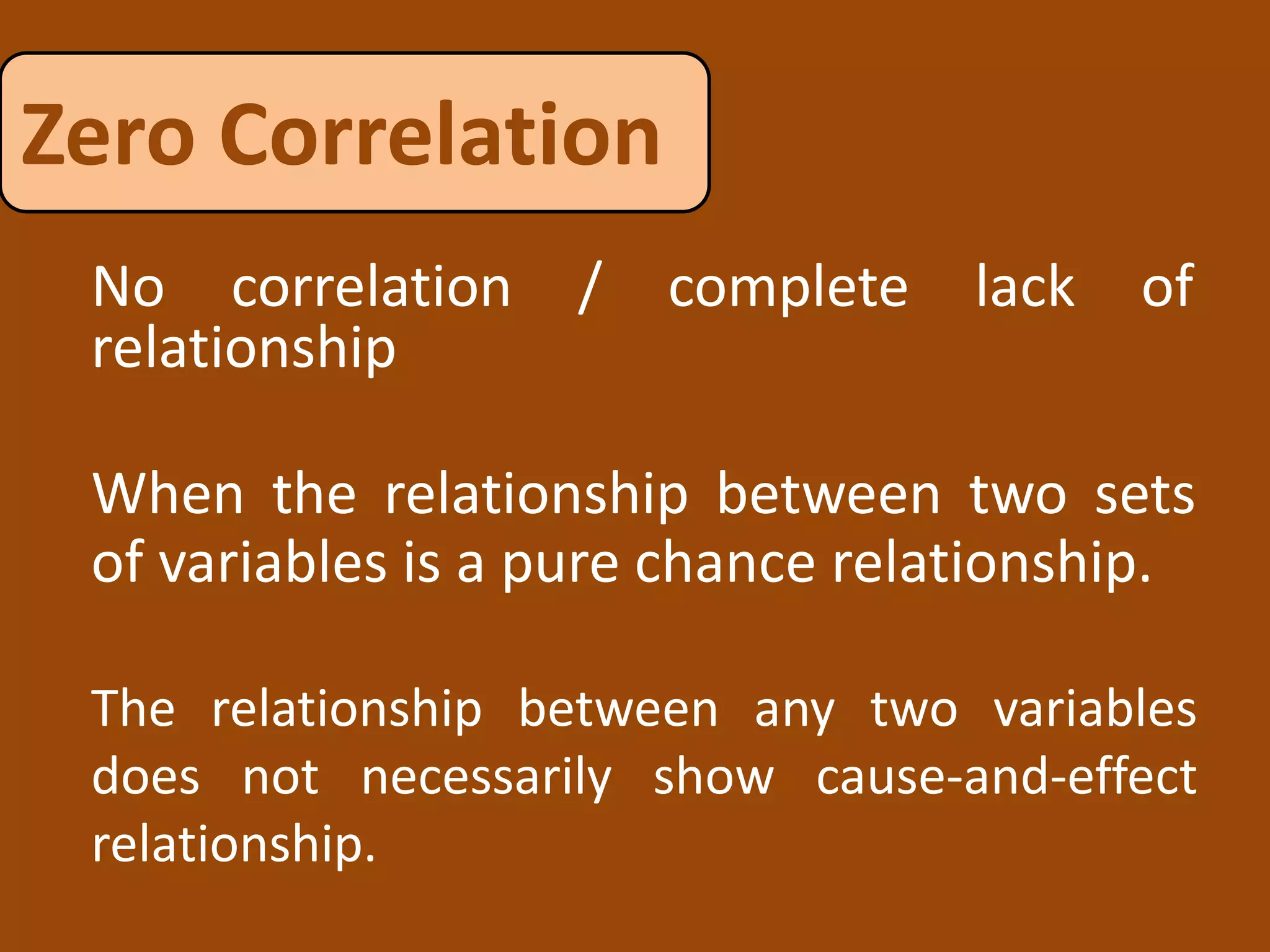 Zero Correlation

No correlation / complete lack of relationship

When the relationship between two sets of variables is a pure chance relationship.

The relationship between any two variables does not necessarily show cause-and-effect relationship.